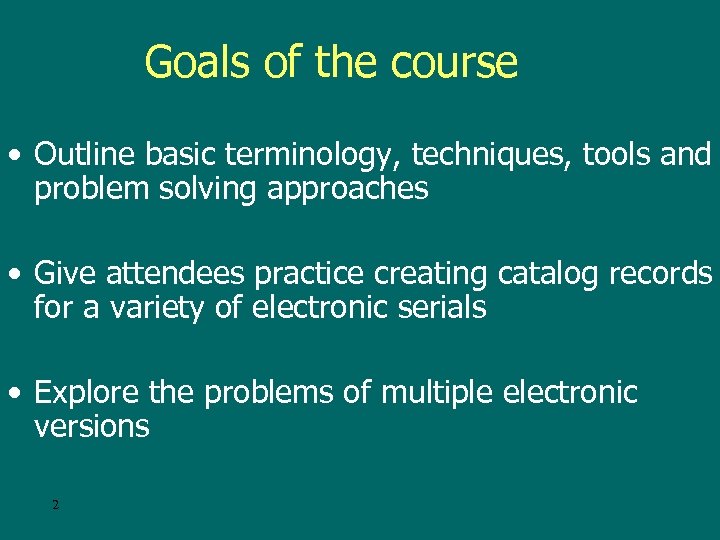 Goals of the course

• Outline basic terminology, techniques, tools and problem solving approaches

• Give attendees practice creating catalog records for a variety of electronic serials

• Explore the problems of multiple electronic versions

2